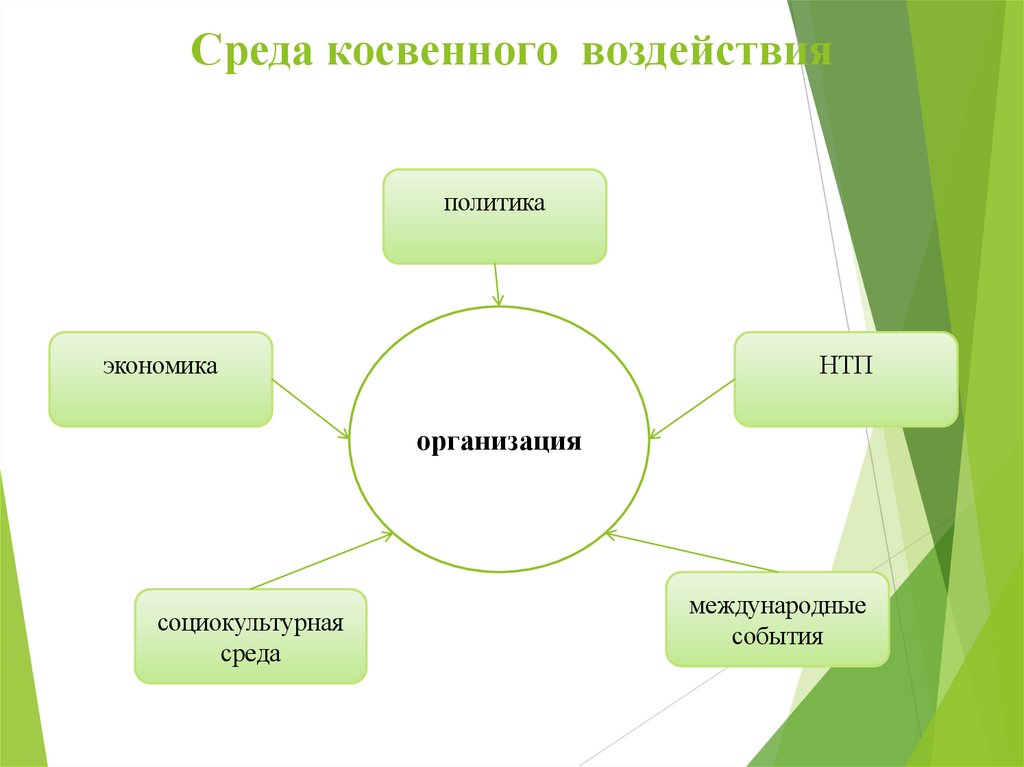 Среда косвенного воздействия

политика

экономика

НТП

организация

социокультурная среда

международные события